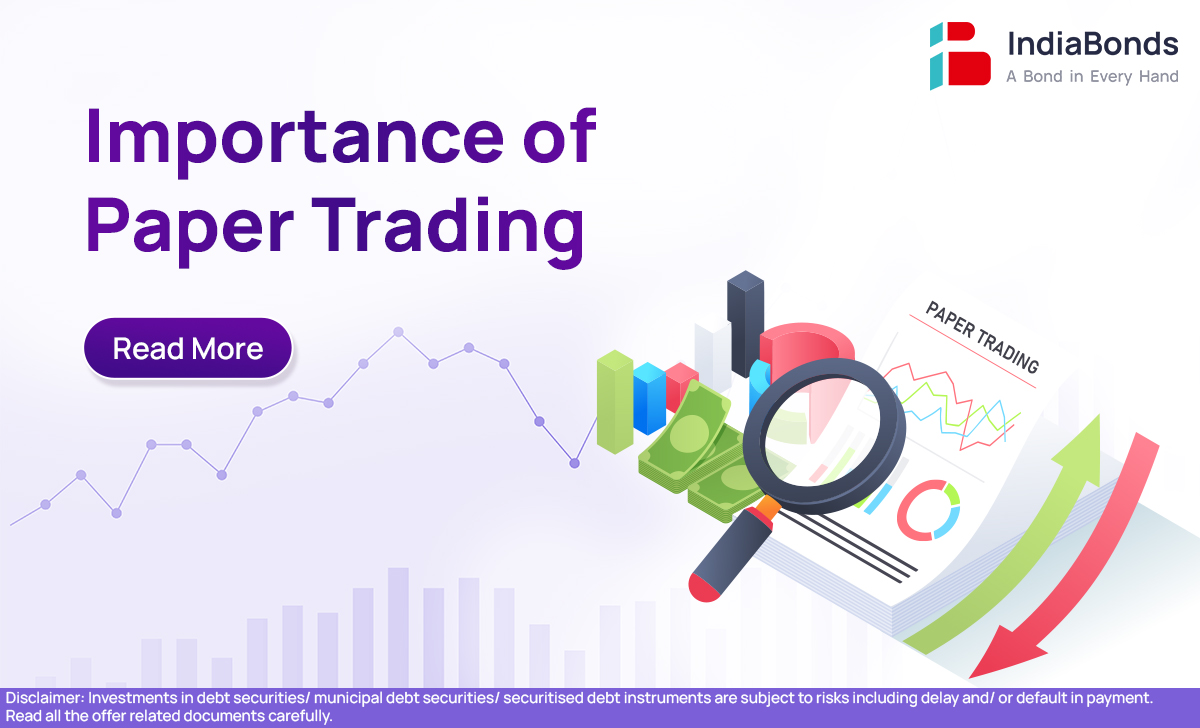 IndiaBonds
A Bond in Every Hand

Importance of Paper Trading

Read More

PAPER TRADING

Disclaimer: Investments in debt securities/ municipal debt securities/ securitised debt instruments are subject to risks including delay and/ or default in payment. Read all the offer related documents carefully.